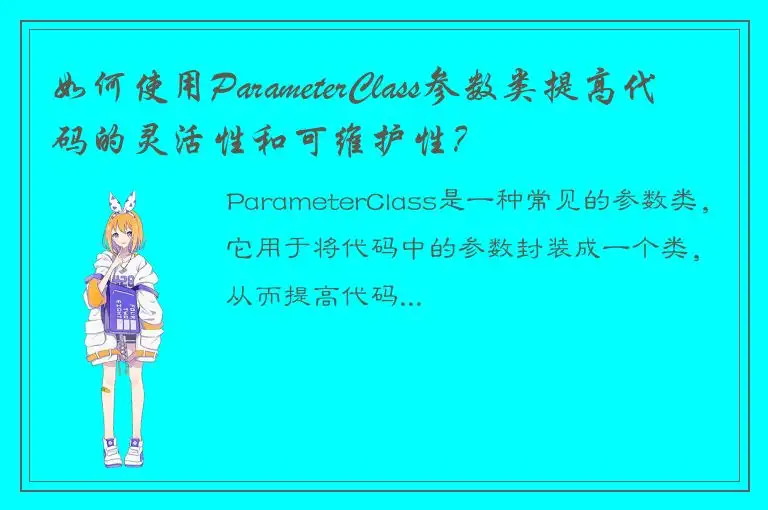 如何使用ParameterClass参数类提高代码的灵活性和可维护性？

ParameterClass是一种常见的参数类，它用于将代码中的参数封装成一个类，从而提高代码...